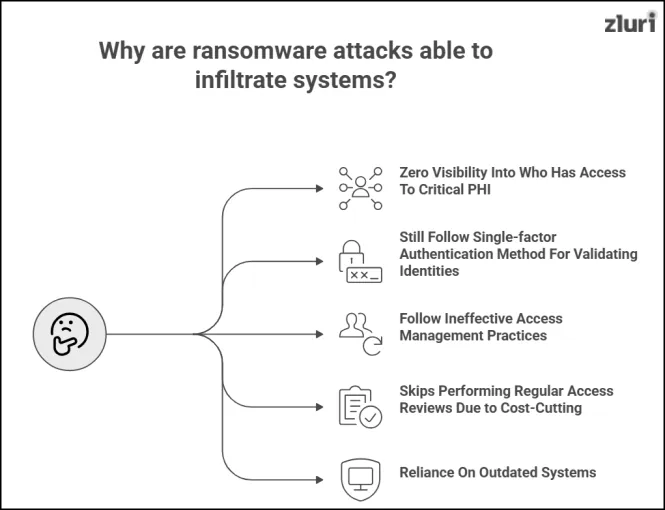 zluri

Why are ransomware attacks able to infiltrate systems?

Zero Visibility Into Who Has Access To Critical PHI

Still Follow Single-factor Authentication Method For Validating Identities

Follow Ineffective Access Management Practices

Skips Performing Regular Access Reviews Due to Cost-Cutting

Reliance On Outdated Systems